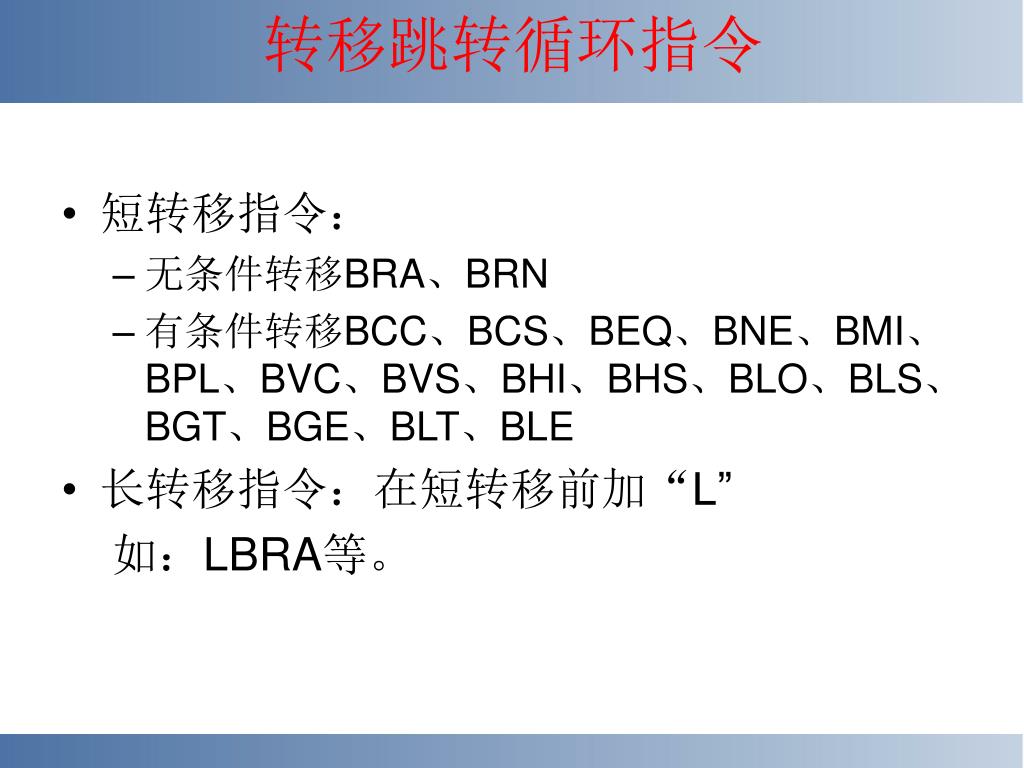 转移跳转循环指令

• 短转移指令：
– 无条件转移BRA、BRN
– 有条件转移BCC、BCS、BEQ、BNE、BMI、BPL、BVC、BVS、BHI、BHS、BLO、BLS、BGT、BGE、BLT、BLE
• 长转移指令：在短转移前加“L”
如：LBRA等。